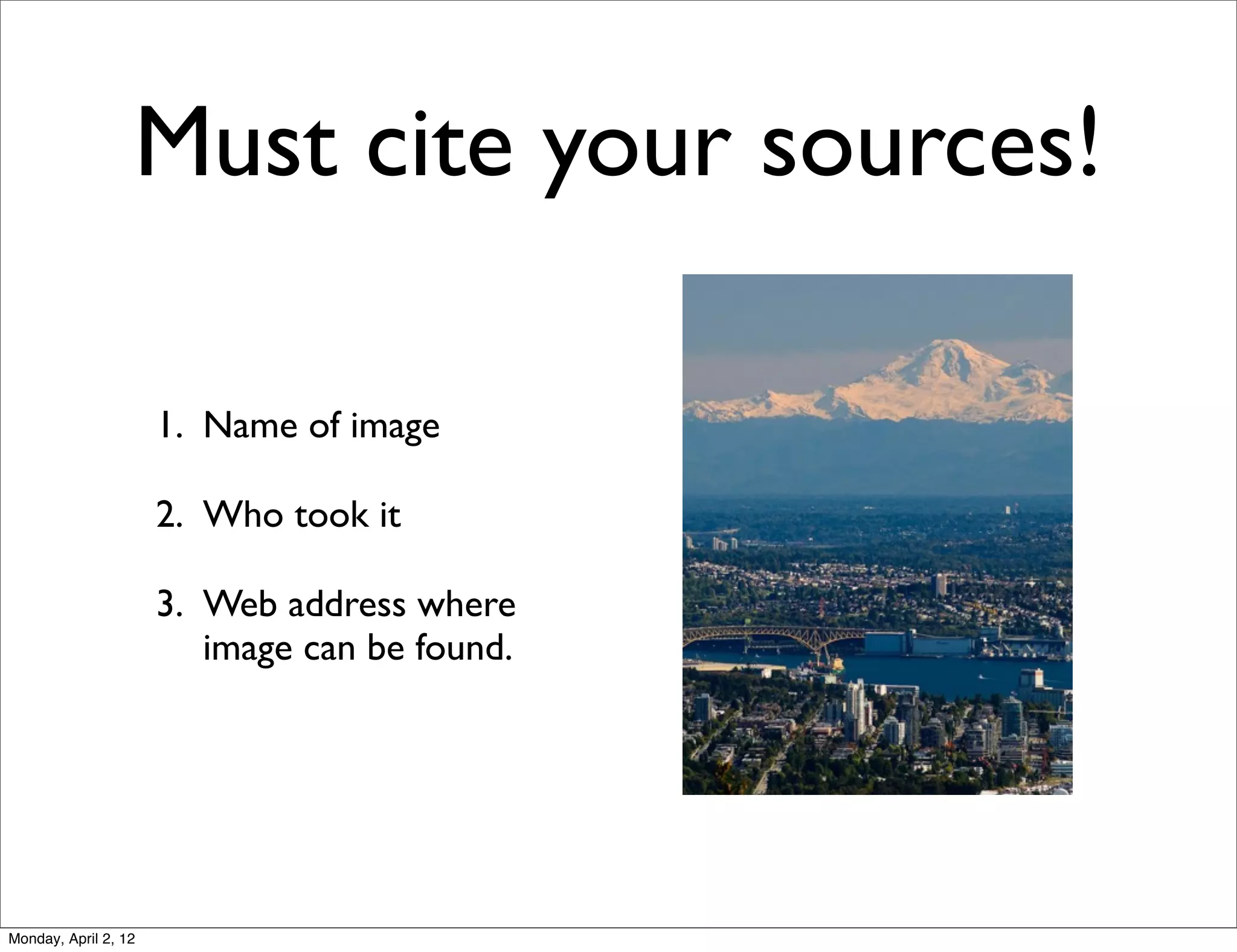 Must cite your sources!

1. Name of image

2. Who took it

3. Web address where image can be found.

Monday, April 2, 12